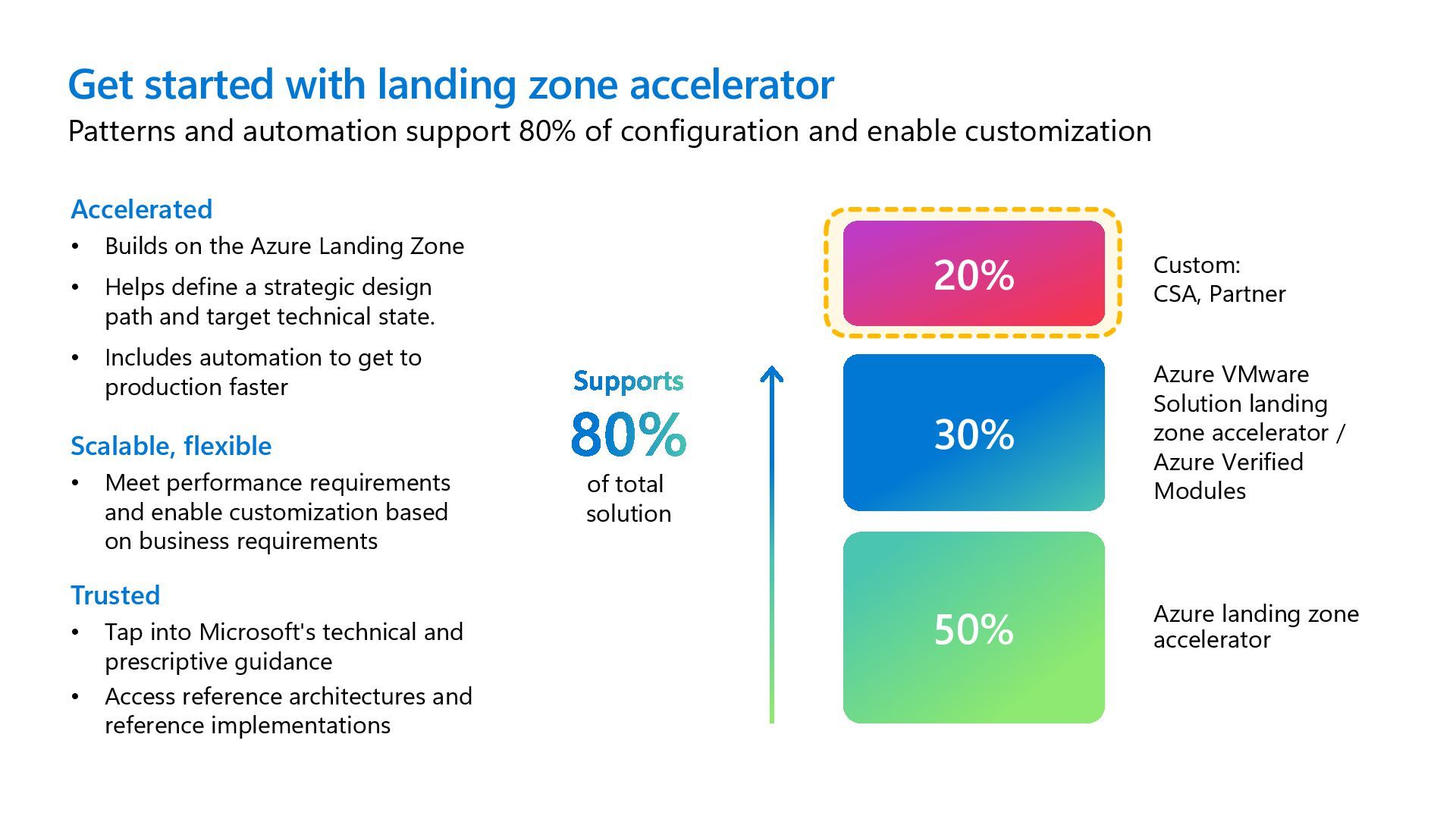 Get started with landing zone accelerator
Patterns and automation support 80% of configuration and enable customization

Accelerated
• Builds on the Azure Landing Zone
• Helps define a strategic design path and target technical state.
• Includes automation to get to production faster

Scalable, flexible
• Meet performance requirements and enable customization based on business requirements

Trusted
• Tap into Microsoft's technical and prescriptive guidance
• Access reference architectures and reference implementations

Supports
80%
of total solution

20%
Custom:
CSA, Partner

30%
Azure VMware Solution landing zone accelerator / Azure Verified Modules

50%
Azure landing zone accelerator